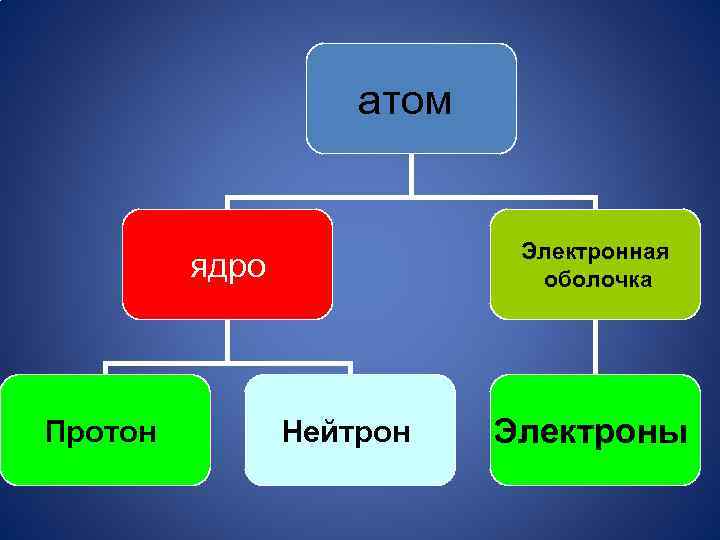 атом

ядро

Электронная оболочка

Протон

Нейтрон

Электроны